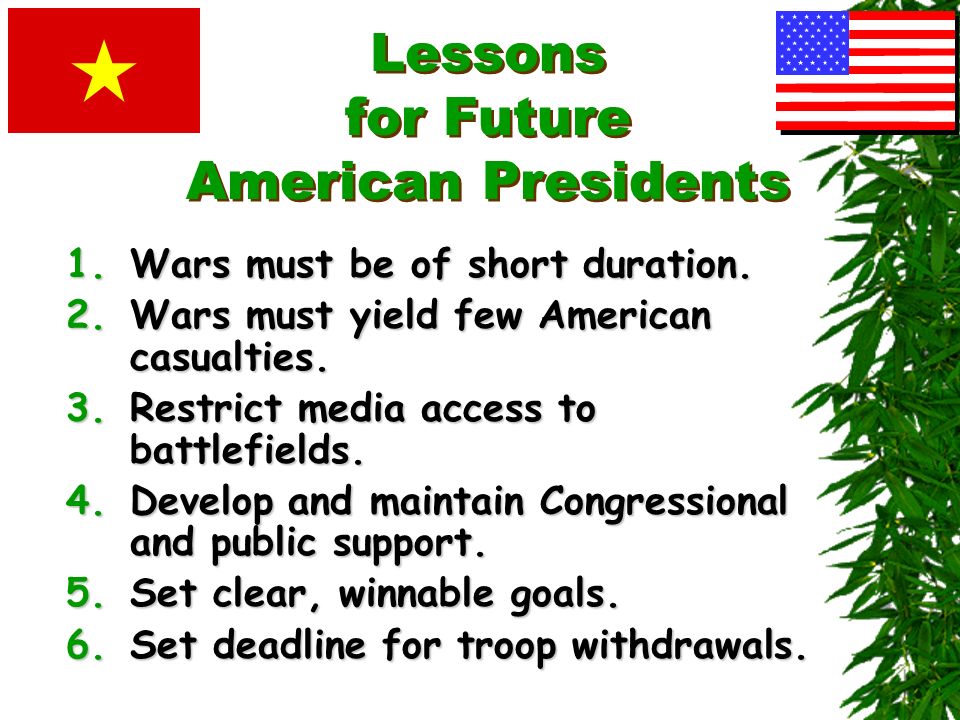 Lessons for Future American Presidents

1. Wars must be of short duration.
2. Wars must yield few American casualties.
3. Restrict media access to battlefields.
4. Develop and maintain Congressional and public support.
5. Set clear, winnable goals.
6. Set deadline for troop withdrawals.